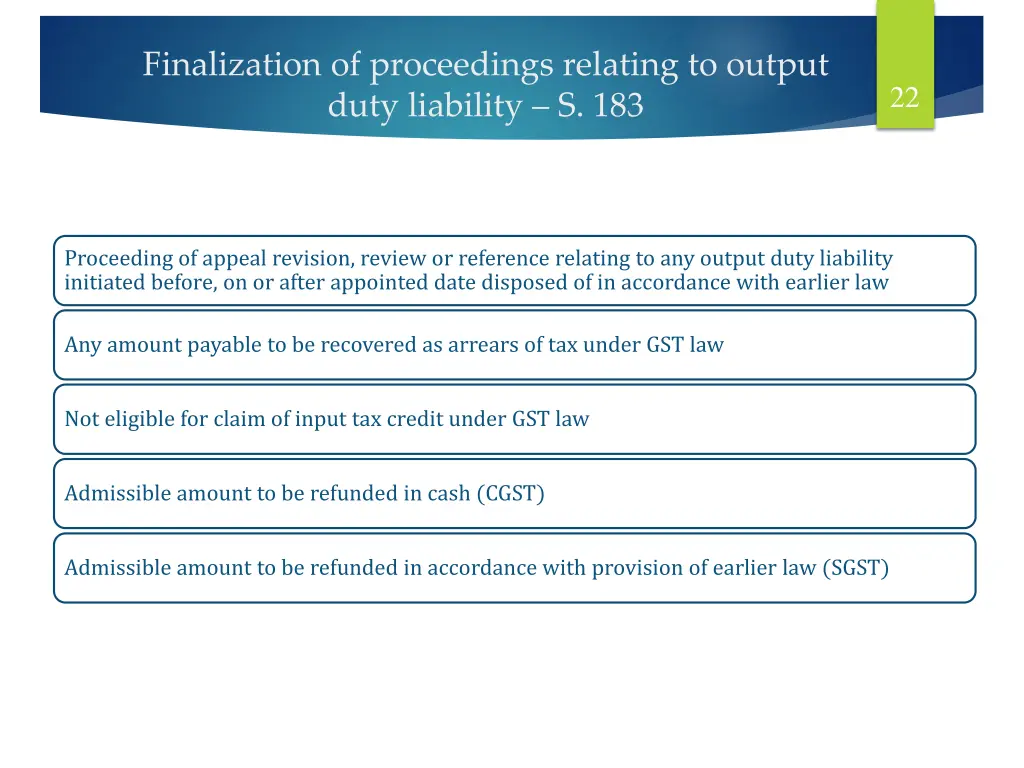 Finalization of proceedings relating to output duty liability – S. 183

22

Proceeding of appeal revision, review or reference relating to any output duty liability initiated before, on or after appointed date disposed of in accordance with earlier law

Any amount payable to be recovered as arrears of tax under GST law

Not eligible for claim of input tax credit under GST law

Admissible amount to be refunded in cash (CGST)

Admissible amount to be refunded in accordance with provision of earlier law (SGST)